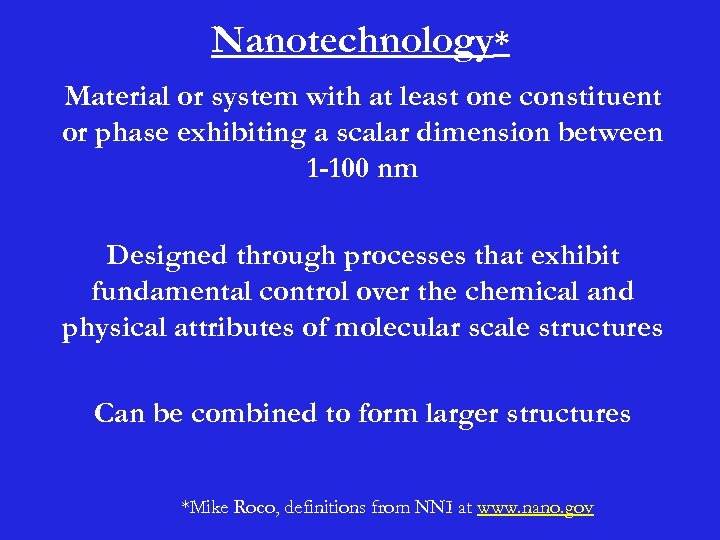 Nanotechnology*

Material or system with at least one constituent or phase exhibiting a scalar dimension between 1-100 nm

Designed through processes that exhibit fundamental control over the chemical and physical attributes of molecular scale structures

Can be combined to form larger structures

*Mike Roco, definitions from NNI at www.nano.gov